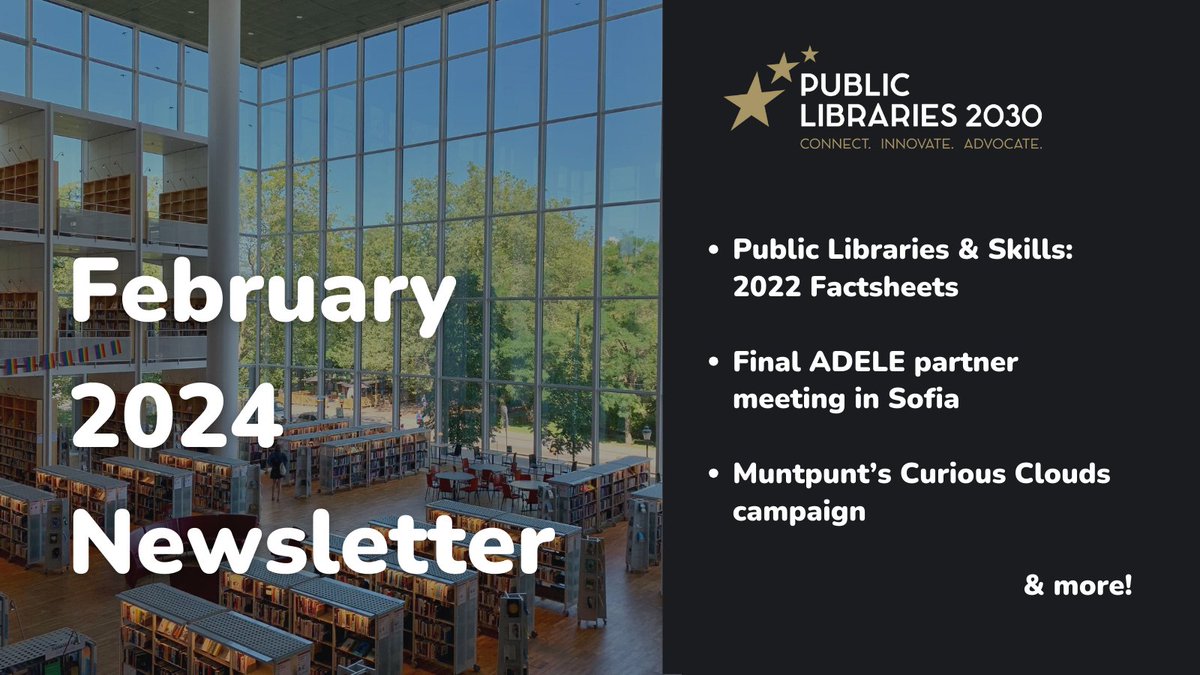 February 2024 Newsletter

PUBLIC LIBRARIES 2030
CONNECT. INNOVATE. ADVOCATE.

• Public Libraries & Skills: 2022 Factsheets

• Final ADELE partner meeting in Sofia

• Muntpunt's Curious Clouds campaign

& more!